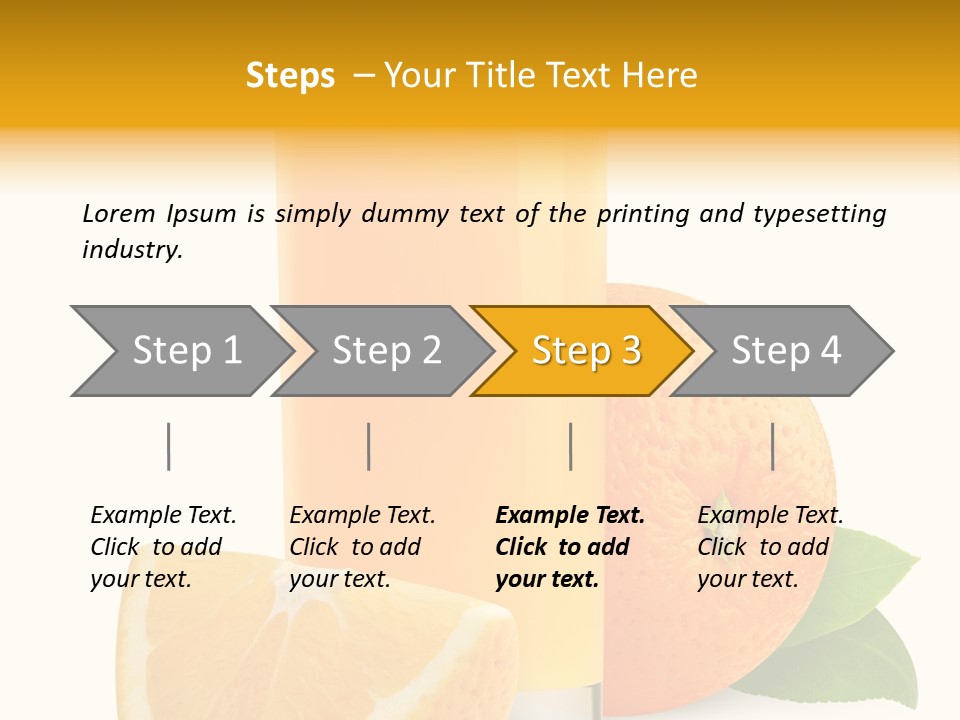 Steps – Your Title Text Here

Lorem Ipsum is simply dummy text of the printing and typesetting industry.

Step 1

Step 2

Step 3

Step 4

Example Text. Click to add your text.

Example Text. Click to add your text.

Example Text. Click to add your text.

Example Text. Click to add your text.